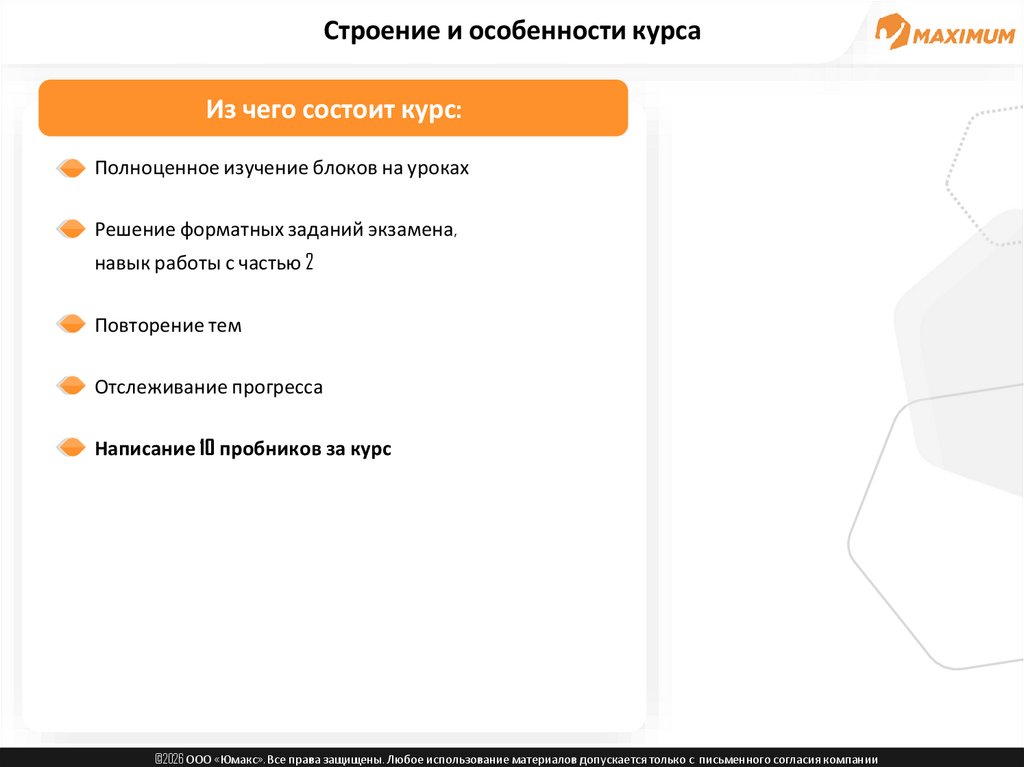 Строение и особенности курса

MAXIMUM

Из чего состоит курс:

Полноценное изучение блоков на уроках

Решение форматных заданий экзамена, навык работы с частью 2

Повторение тем

Отслеживание прогресса

Написание 10 пробников за курс

©2026 ООО «Юмакс». Все права защищены. Любое использование материалов допускается только с письменного согласия компании